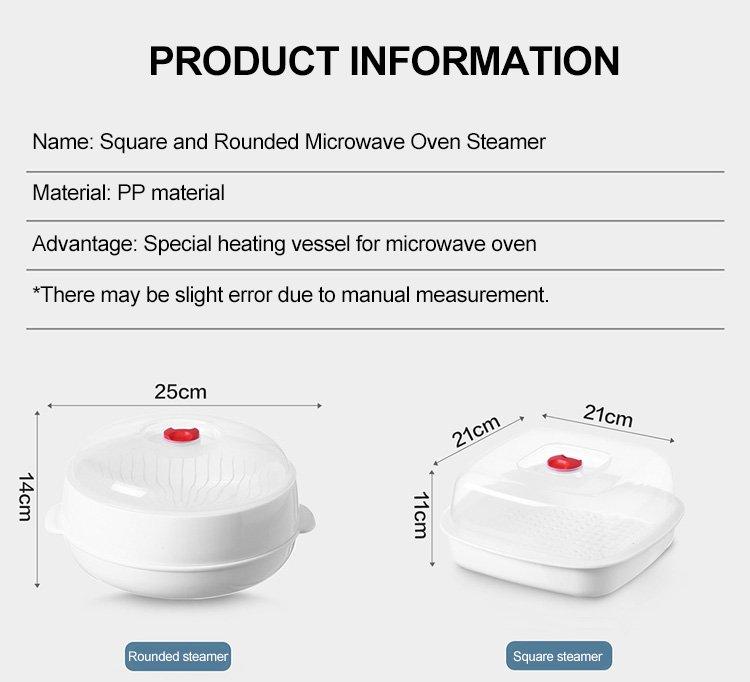 PRODUCT INFORMATION

Name: Square and Rounded Microwave Oven Steamer

Material: PP material

Advantage: Special heating vessel for microwave oven

*There may be slight error due to manual measurement.

25cm

14cm

Rounded steamer

21cm

21cm

11cm

Square steamer